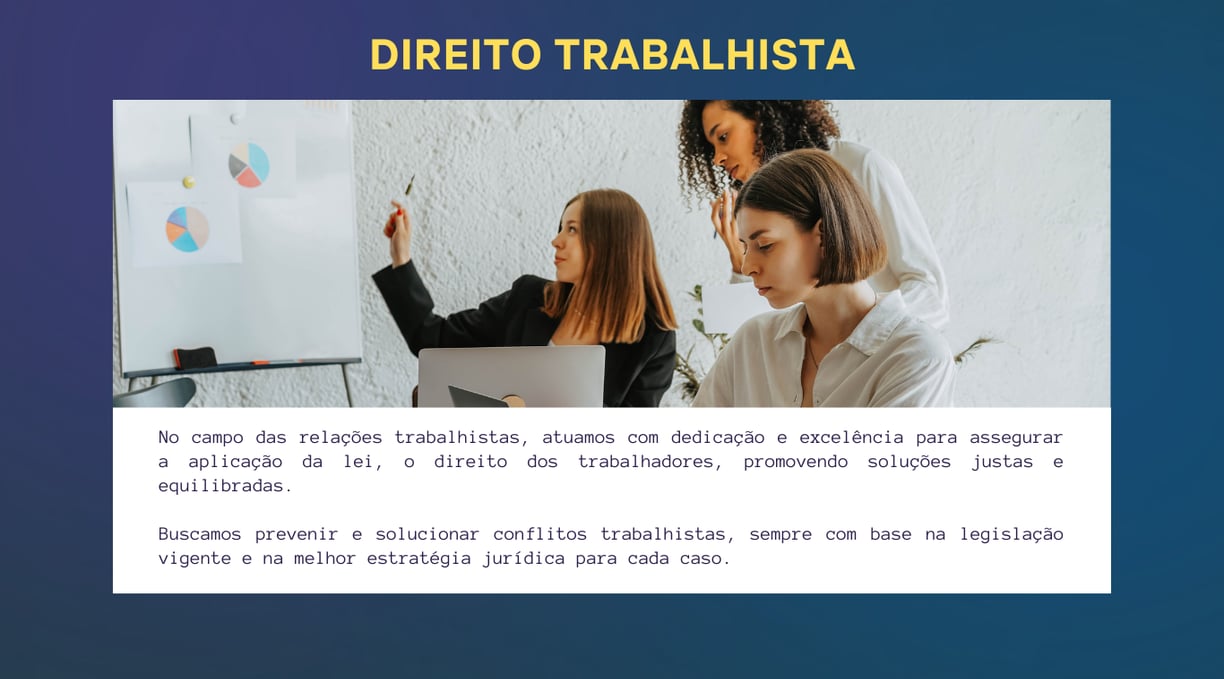 DIREITO TRABALHISTA

No campo das relações trabalhistas, atuamos com dedicação e excelência para assegurar a aplicação da lei, o direito dos trabalhadores, promovendo soluções justas e equilibradas.

Buscamos prevenir e solucionar conflitos trabalhistas, sempre com base na legislação vigente e na melhor estratégia jurídica para cada caso.